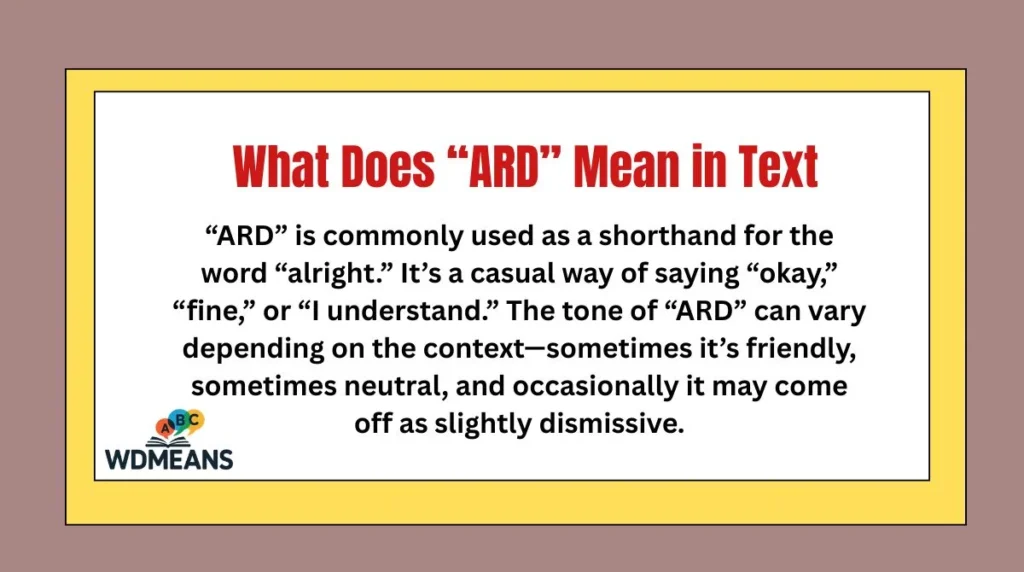 What Does “ARD” Mean in Text

“ARD” is commonly used as a shorthand for the word “alright.” It’s a casual way of saying “okay,” “fine,” or “I understand.” The tone of “ARD” can vary depending on the context—sometimes it’s friendly, sometimes neutral, and occasionally it may come off as slightly dismissive.

ABC
WDMEANS